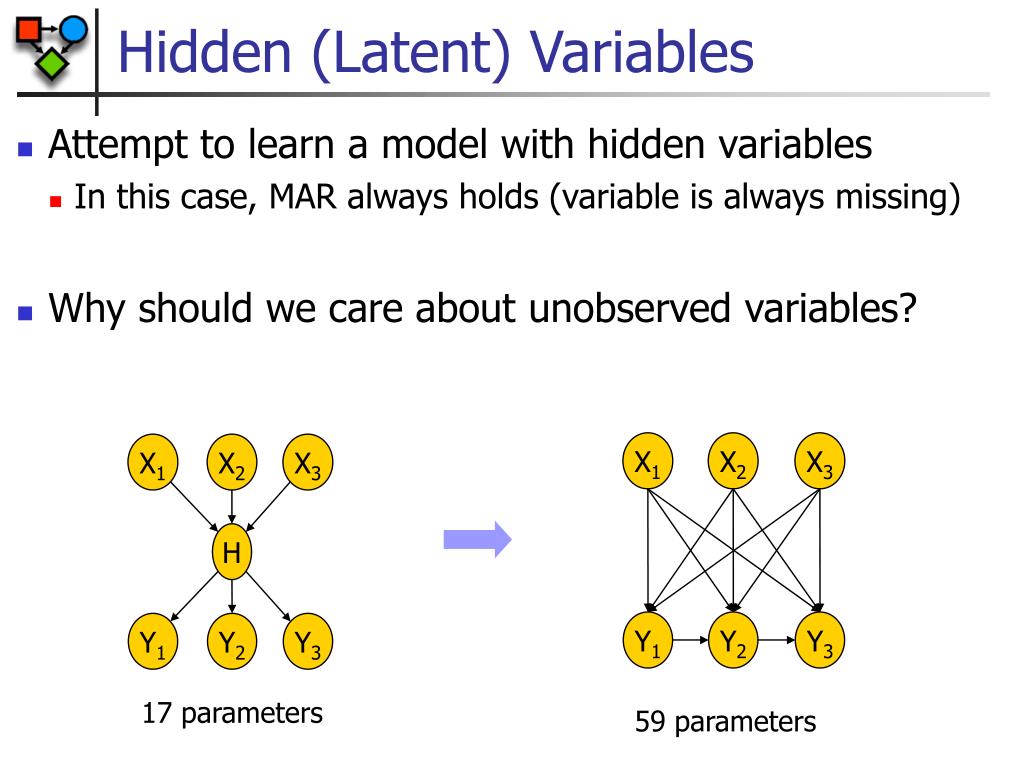 Hidden (Latent) Variables

Attempt to learn a model with hidden variables
In this case, MAR always holds (variable is always missing)

Why should we care about unobserved variables?

$X_1$ $X_2$ $X_3$
H
$Y_1$ $Y_2$ $Y_3$

17 parameters

$X_1$ $X_2$ $X_3$
$Y_1$ $Y_2$ $Y_3$

59 parameters